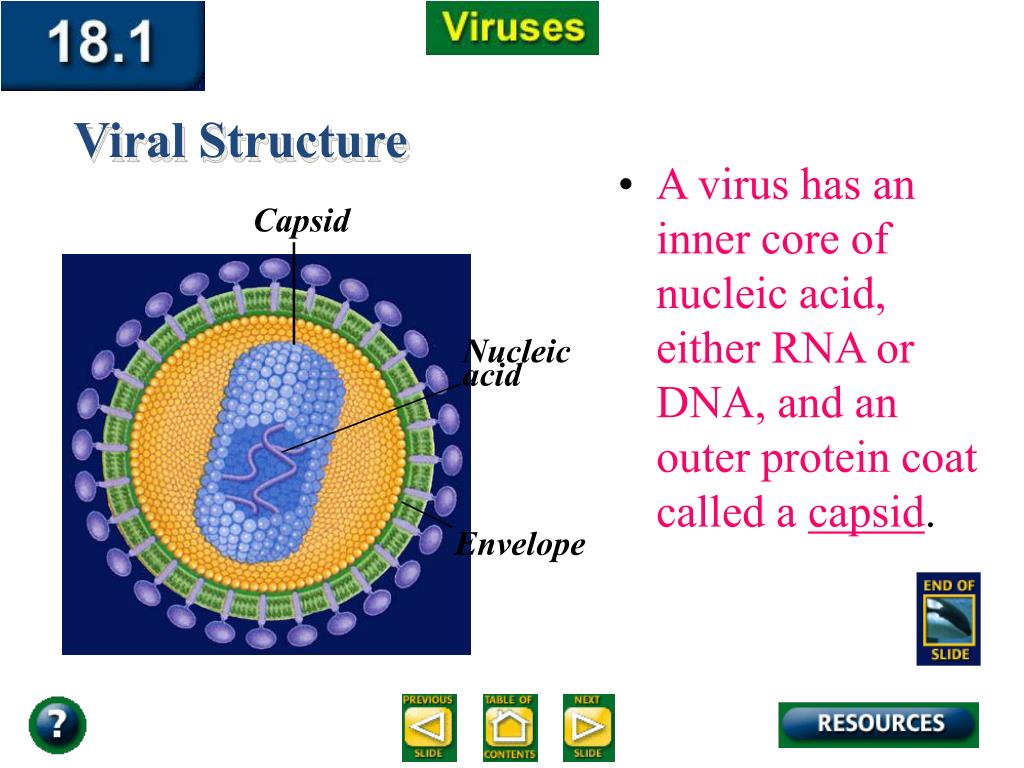 18.1

Viruses

Viral Structure

Capsid

Nucleic acid

Envelope

• A virus has an inner core of nucleic acid, either RNA or DNA, and an outer protein coat called a capsid.

END OF SLIDE

?

PREVIOUS SLIDE

TABLE OF CONTENTS

NEXT SLIDE

RESOURCES